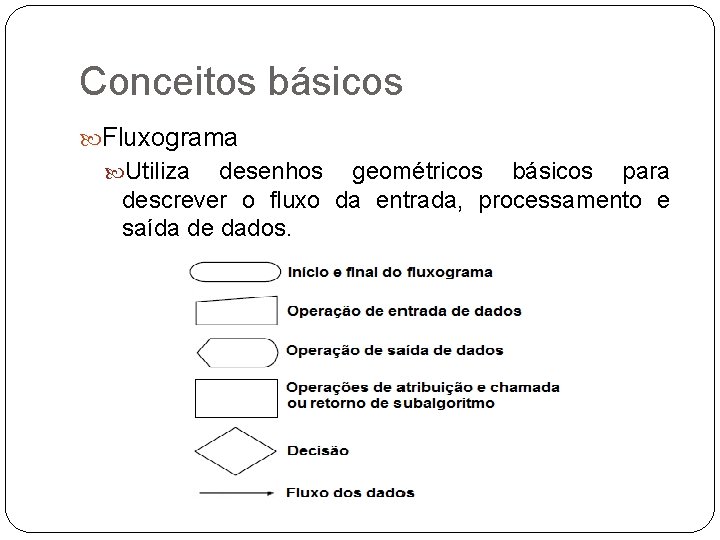 Conceitos básicos

Fluxograma

Utiliza desenhos geométricos básicos para descrever o fluxo da entrada, processamento e saída de dados.

Início e final do fluxograma

Operação de entrada de dados

Operação de saída de dados

Operações de atribuição e chamada ou retorno de subalgoritmo

Decisão

Fluxo dos dados